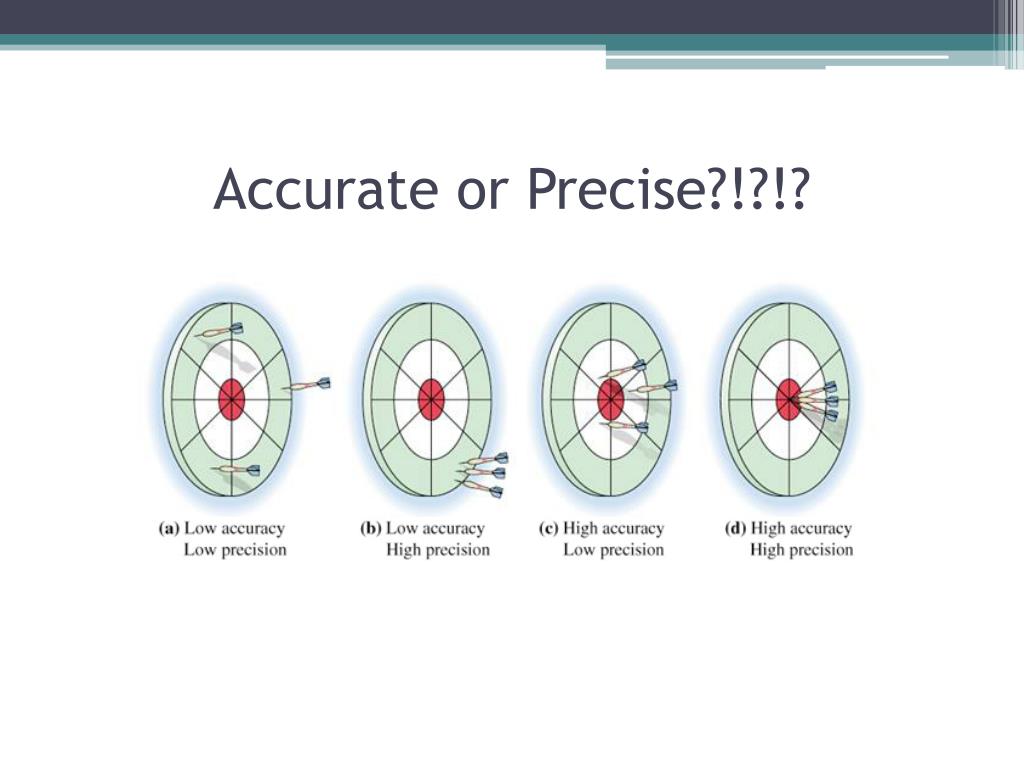 Accurate or Precise?!?!?

(a) Low accuracy
Low precision

(b) Low accuracy
High precision

(c) High accuracy
Low precision

(d) High accuracy
High precision